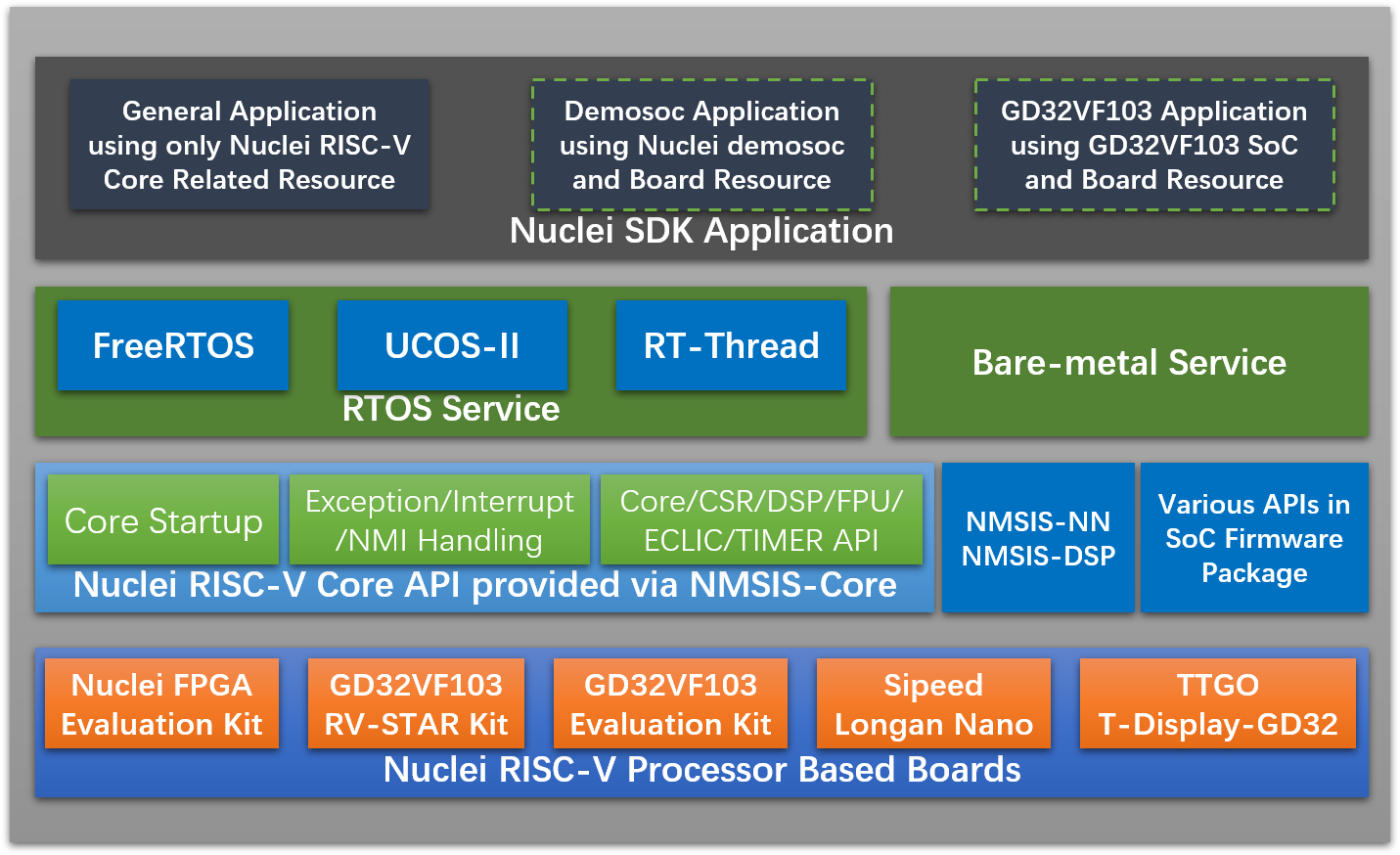 General Application using only Nuclei RISC-V Core Related Resource

Demosoc Application using Nuclei demosoc and Board Resource

GD32VF103 Application using GD32VF103 SoC and Board Resource

Nuclei SDK Application

FreeRTOS

UCOS-II

RT-Thread

RTOS Service

Bare-metal Service

Core Startup

Exception/Interrupt /NMI Handling

Core/CSR/DSP/FPU/ ECLIC/TIMER API

Nuclei RISC-V Core API provided via NMSIS-Core

NMSIS-NN NMSIS-DSP

Various APIs in SoC Firmware Package

Nuclei FPGA Evaluation Kit

GD32VF103 RV-STAR Kit

GD32VF103 Evaluation Kit

Sipeed Longan Nano

TTGO T-Display-GD32

Nuclei RISC-V Processor Based Boards